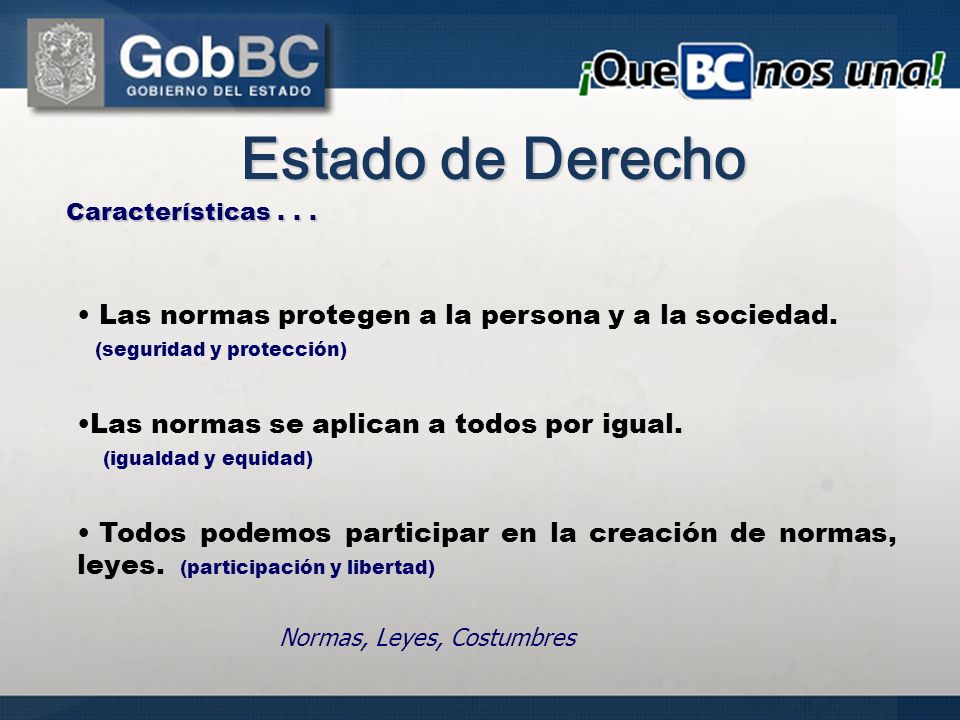 GobBC
GOBIERNO DEL ESTADO

¡Que BC nos una!

Estado de Derecho

Características . . .

• Las normas protegen a la persona y a la sociedad.
(seguridad y protección)

•Las normas se aplican a todos por igual.
(igualdad y equidad)

• Todos podemos participar en la creación de normas, leyes. (participación y libertad)

Normas, Leyes, Costumbres